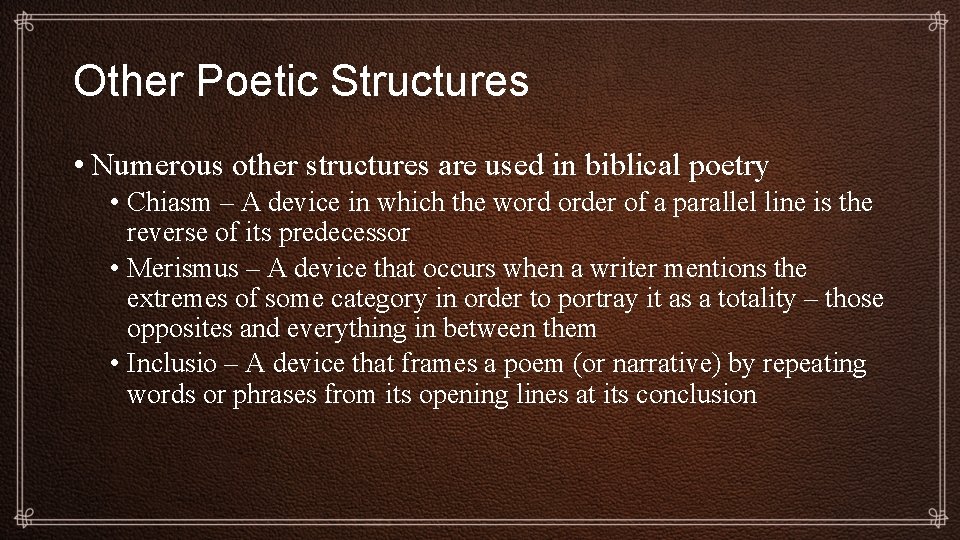 Other Poetic Structures

• Numerous other structures are used in biblical poetry

• Chiasm – A device in which the word order of a parallel line is the reverse of its predecessor

• Merismus – A device that occurs when a writer mentions the extremes of some category in order to portray it as a totality – those opposites and everything in between them

• Inclusio – A device that frames a poem (or narrative) by repeating words or phrases from its opening lines at its conclusion